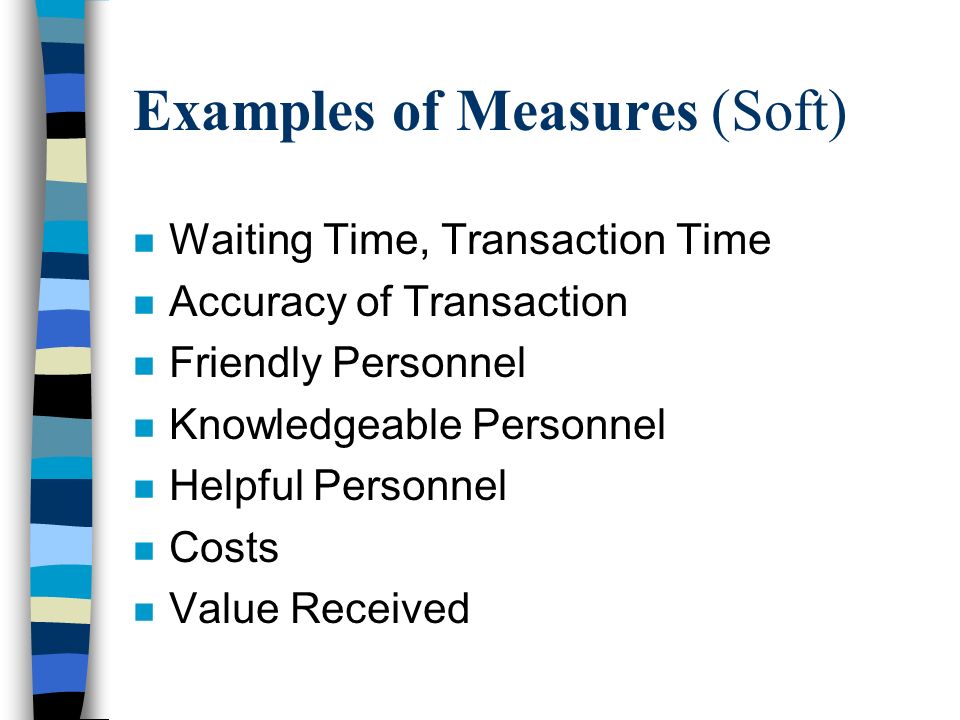 Examples of Measures (Soft)

- Waiting Time, Transaction Time
- Accuracy of Transaction
- Friendly Personnel
- Knowledgeable Personnel
- Helpful Personnel
- Costs
- Value Received